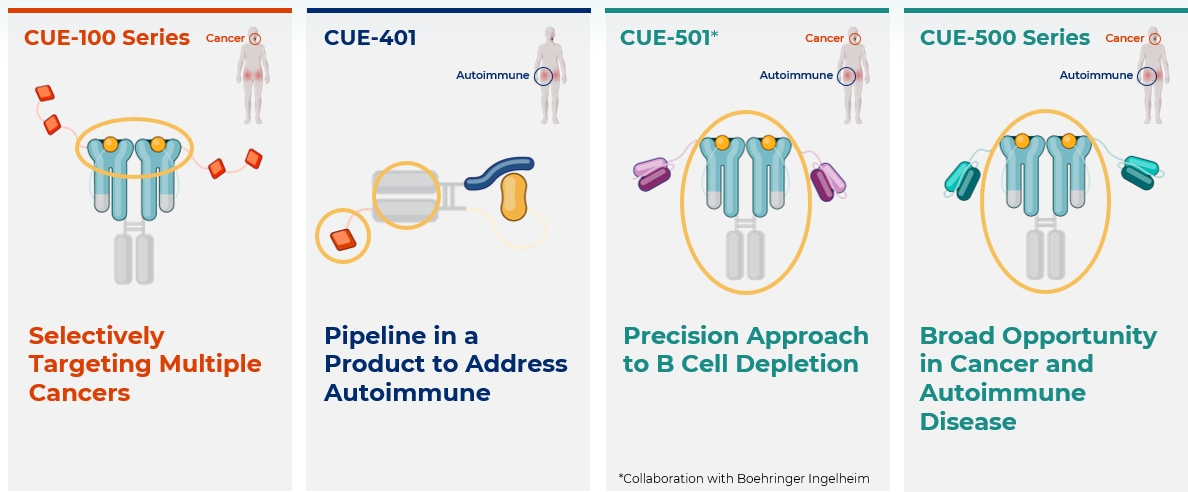 CUE-100 Series

Cancer

Selectively Targeting Multiple Cancers

CUE-401

Autoimmune

Pipeline in a Product to Address Autoimmune

CUE-501*

Cancer

Autoimmune

Precision Approach to B Cell Depletion

*Collaboration with Boehringer Ingelheim

CUE-500 Series

Cancer

Autoimmune

Broad Opportunity in Cancer and Autoimmune Disease